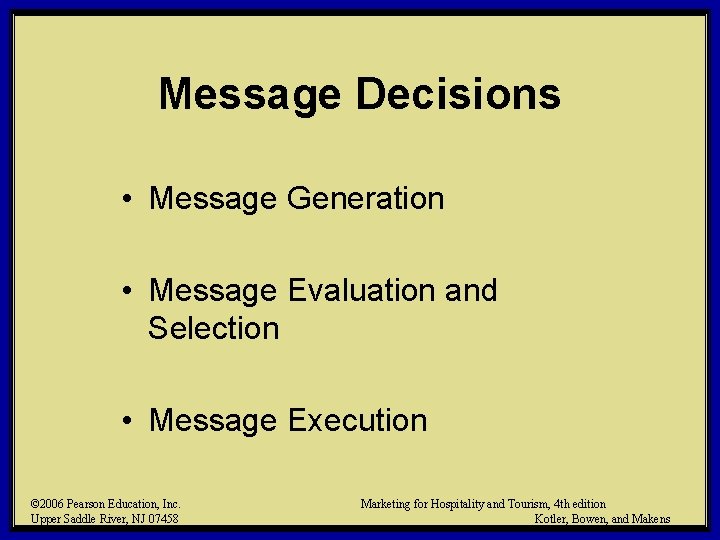 Message Decisions

• Message Generation

• Message Evaluation and Selection

• Message Execution

©2006 Pearson Education, Inc.
Upper Saddle River, NJ 07458

Marketing for Hospitality and Tourism, 4th edition
Kotler, Bowen, and Makens